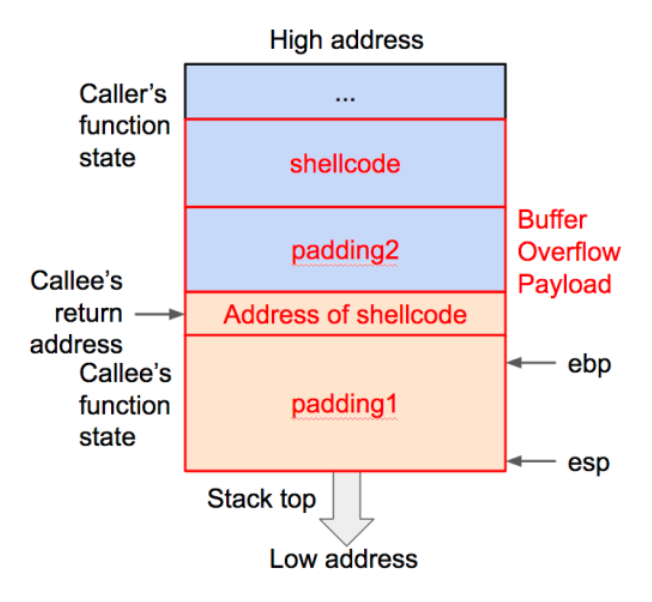 High address

Caller's function state

...

shellcode

padding2

Buffer Overflow Payload

Callee's return address

Address of shellcode

Callee's function state

padding1

ebp

esp

Stack top

Low address